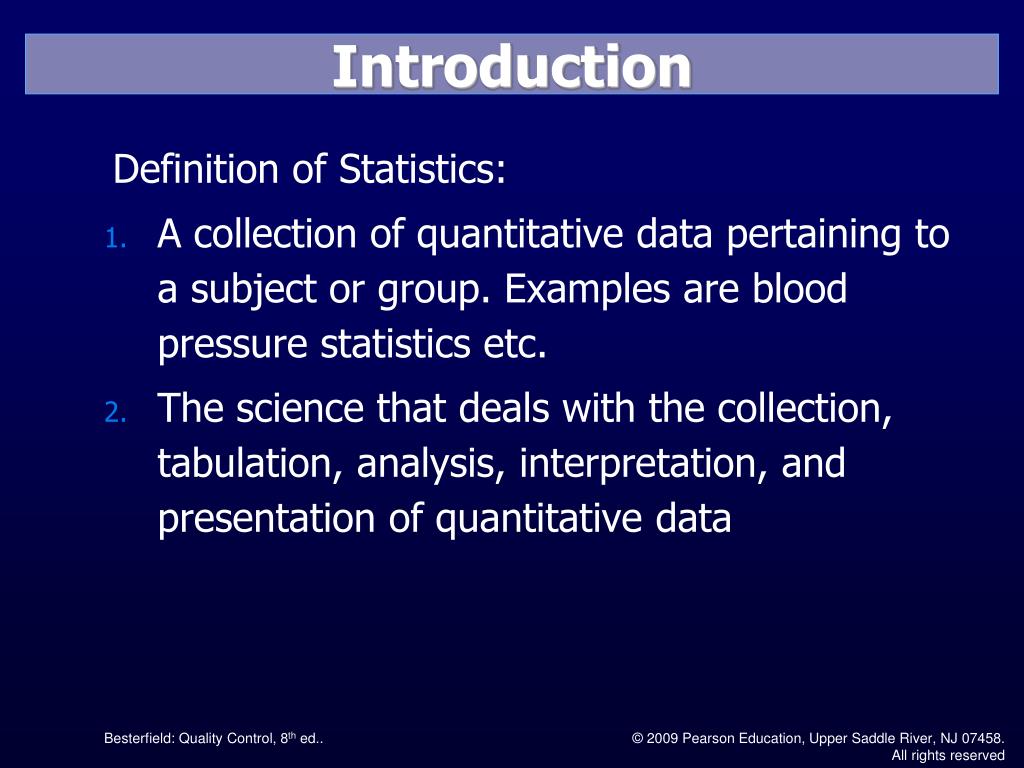 Introduction

Definition of Statistics:

1. A collection of quantitative data pertaining to a subject or group. Examples are blood pressure statistics etc.
2. The science that deals with the collection, tabulation, analysis, interpretation, and presentation of quantitative data

Besterfield: Quality Control, 8$^{th}$ ed..

© 2009 Pearson Education, Upper Saddle River, NJ 07458. All rights reserved